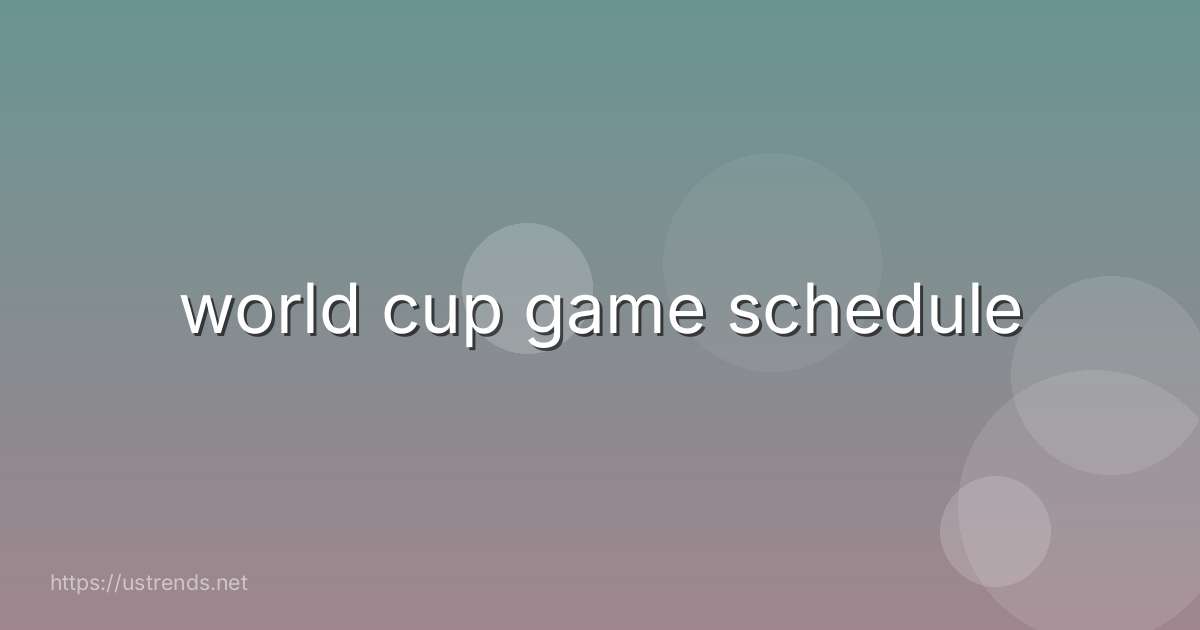 world cup game schedule

https://ustrends.net